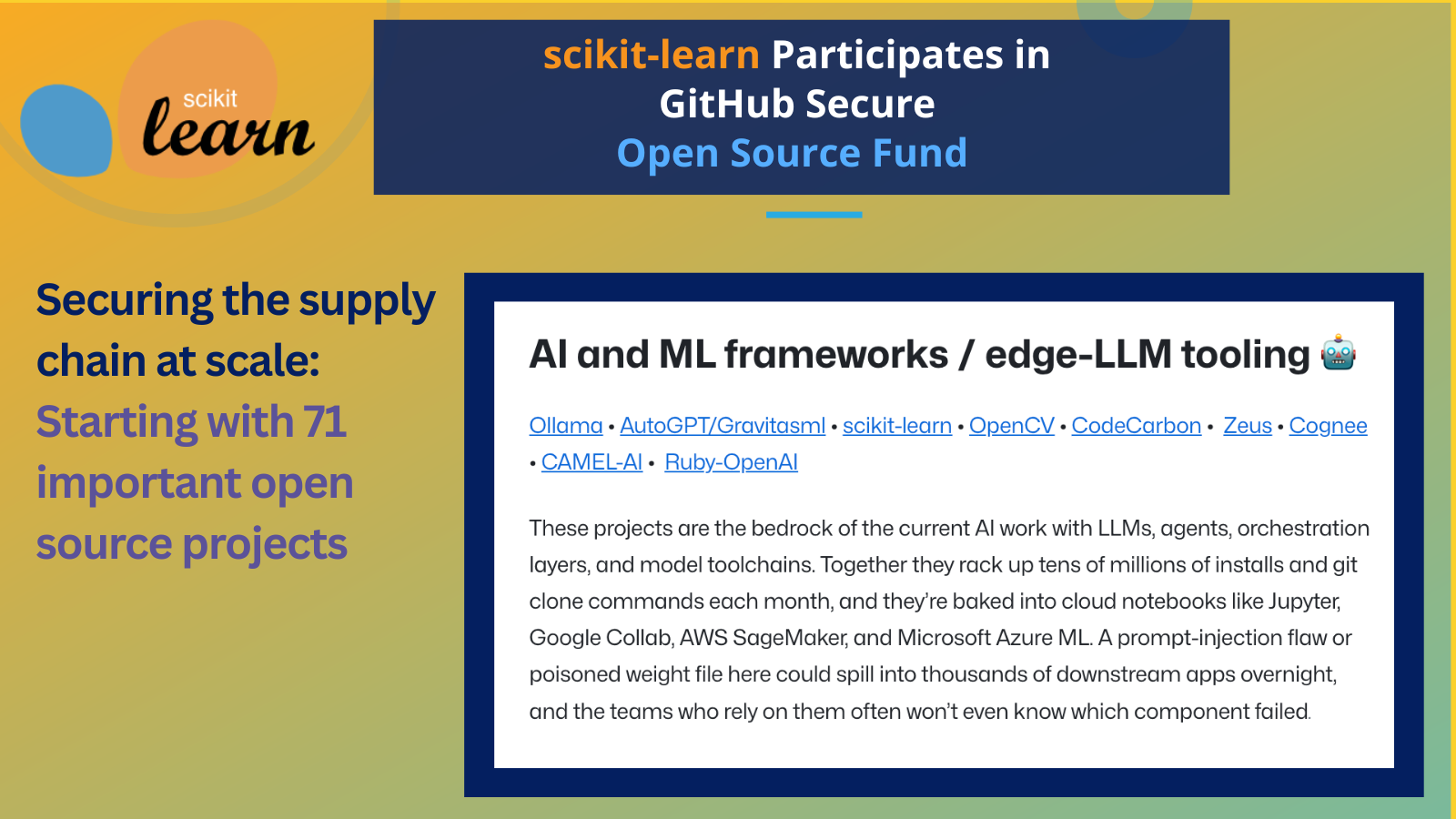 scikit learn

scikit-learn Participates in GitHub Secure Open Source Fund

Securing the supply chain at scale: Starting with 71 important open source projects

AI and ML frameworks / edge-LLM tooling 🤖

Ollama • AutoGPT/Gravitasml • scikit-learn • OpenCV • CodeCarbon • Zeus • Cognee • CAMEL-AI • Ruby-OpenAI

These projects are the bedrock of the current AI work with LLMs, agents, orchestration layers, and model toolchains. Together they rack up tens of millions of installs and git clone commands each month, and they're baked into cloud notebooks like Jupyter, Google Collab, AWS SageMaker, and Microsoft Azure ML. A prompt-injection flaw or poisoned weight file here could spill into thousands of downstream apps overnight, and the teams who rely on them often won't even know which component failed.